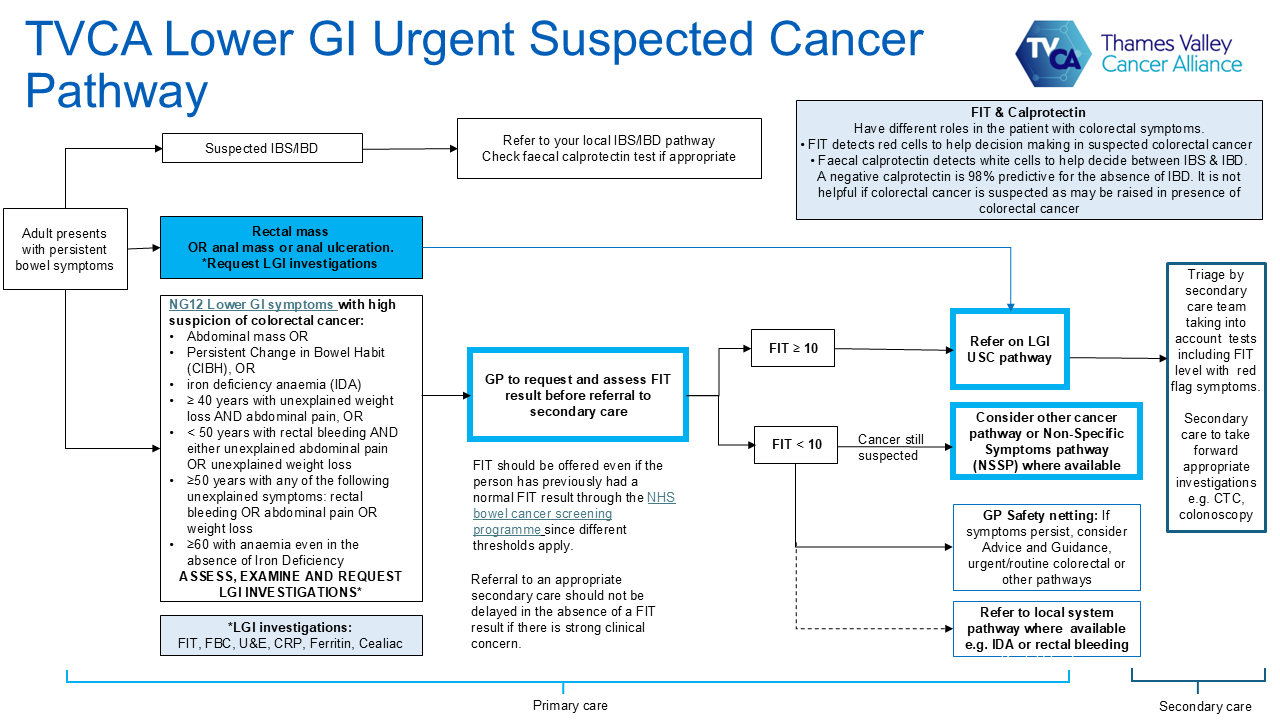 TVCA Lower GI Urgent Suspected Cancer Pathway

TVCA Thames Valley Cancer Alliance

FIT & Calprotectin
Have different roles in the patient with colorectal symptoms.
• FIT detects red cells to help decision making in suspected colorectal cancer
• Faecal calprotectin detects white cells to help decide between IBS & IBD. A negative calprotectin is 98% predictive for the absence of IBD. It is not helpful if colorectal cancer is suspected as may be raised in presence of colorectal cancer

Adult presents with persistent bowel symptoms

Suspected IBS/IBD

Refer to your local IBS/IBD pathway
Check faecal calprotectin test if appropriate

Rectal mass
OR anal mass or anal ulceration.
*Request LGI investigations

NG12 Lower GI symptoms with high suspicion of colorectal cancer:
• Abdominal mass OR
• Persistent Change in Bowel Habit (CIBH), OR
• iron deficiency anaemia (IDA)
• ≥ 40 years with unexplained weight loss AND abdominal pain, OR
• < 50 years with rectal bleeding AND either unexplained abdominal pain OR unexplained weight loss
• ≥50 years with any of the following unexplained symptoms: rectal bleeding OR abdominal pain OR weight loss
• ≥60 with anaemia even in the absence of Iron Deficiency
ASSESS, EXAMINE AND REQUEST LGI INVESTIGATIONS*

*LGI investigations:
FIT, FBC, U&E, CRP, Ferritin, Cealiac

GP to request and assess FIT result before referral to secondary care

FIT should be offered even if the person has previously had a normal FIT result through the NHS bowel cancer screening programme since different thresholds apply.

Referral to an appropriate secondary care should not be delayed in the absence of a FIT result if there is strong clinical concern.

FIT ≥ 10

FIT < 10

Cancer still suspected

Refer on LGI USC pathway

Consider other cancer pathway or Non-Specific Symptoms pathway (NSSP) where available

GP Safety netting: If symptoms persist, consider Advice and Guidance, urgent/routine colorectal or other pathways

Refer to local system pathway where available e.g. IDA or rectal bleeding

Triage by secondary care team taking into account tests including FIT level with red flag symptoms.

Secondary care to take forward appropriate investigations e.g. CTC, colonoscopy

Primary care

Secondary care